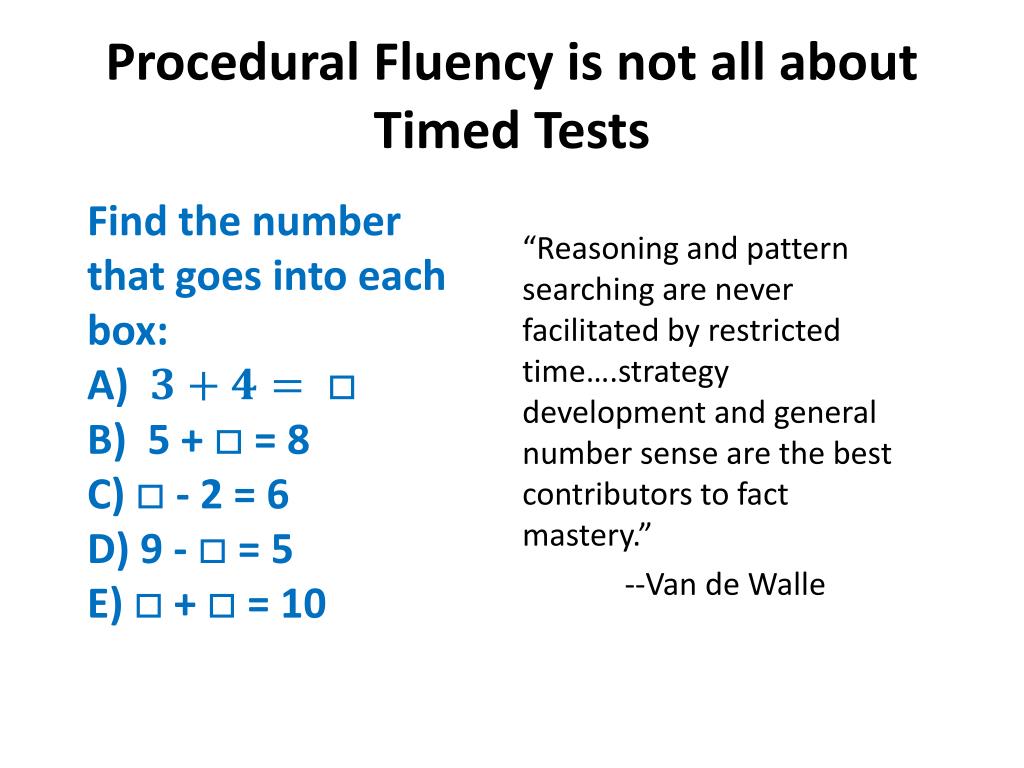 Procedural Fluency is not all about Timed Tests

Find the number that goes into each box:
A) $3 + 4 = \square$
B) $5 + \square = 8$
C) $\square - 2 = 6$
D) $9 - \square = 5$
E) $\square + \square = 10$

“Reasoning and pattern searching are never facilitated by restricted time….strategy development and general number sense are the best contributors to fact mastery.”
--Van de Walle